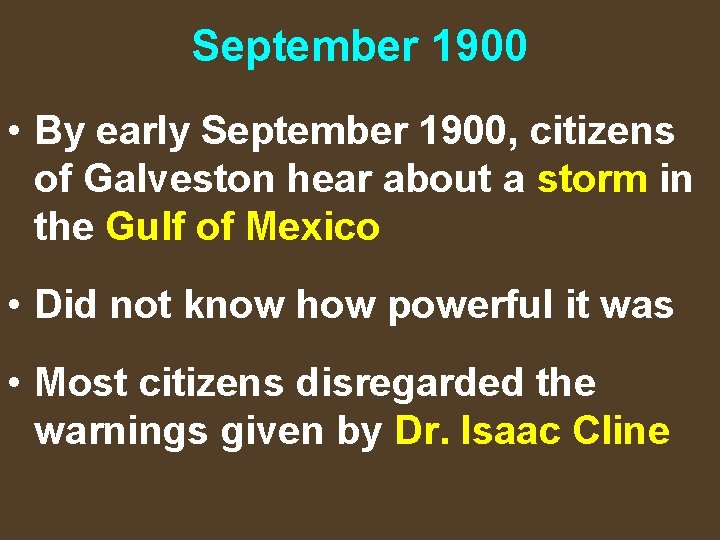 September 1900

• By early September 1900, citizens of Galveston hear about a storm in the Gulf of Mexico

• Did not know how powerful it was

• Most citizens disregarded the warnings given by Dr. Isaac Cline